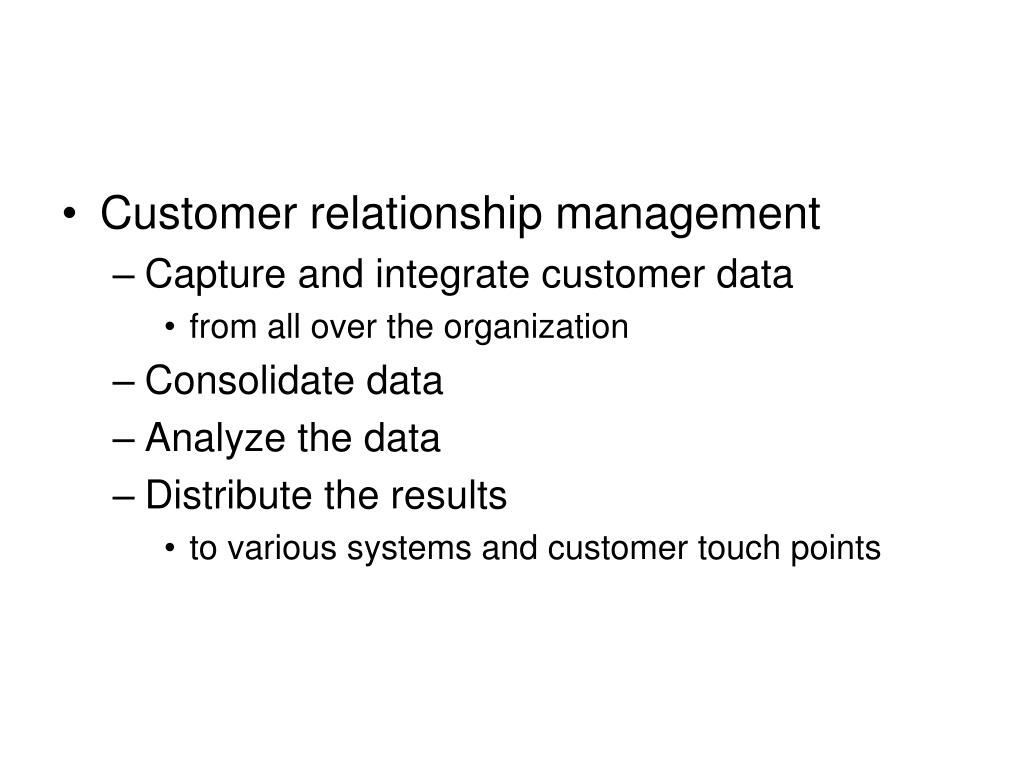 • Customer relationship management
– Capture and integrate customer data
• from all over the organization
– Consolidate data
– Analyze the data
– Distribute the results
• to various systems and customer touch points